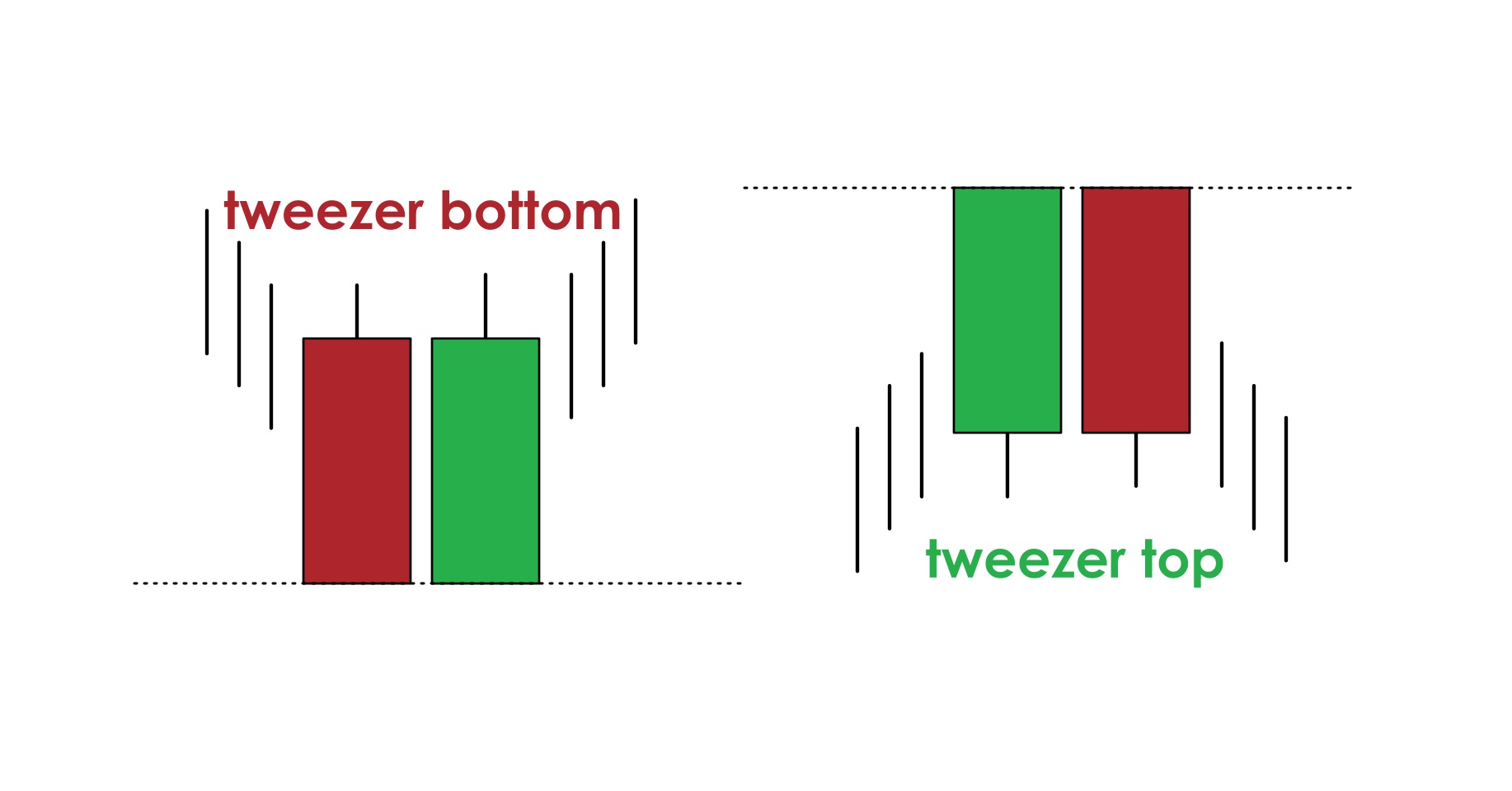 tweezer bottom

tweezer top